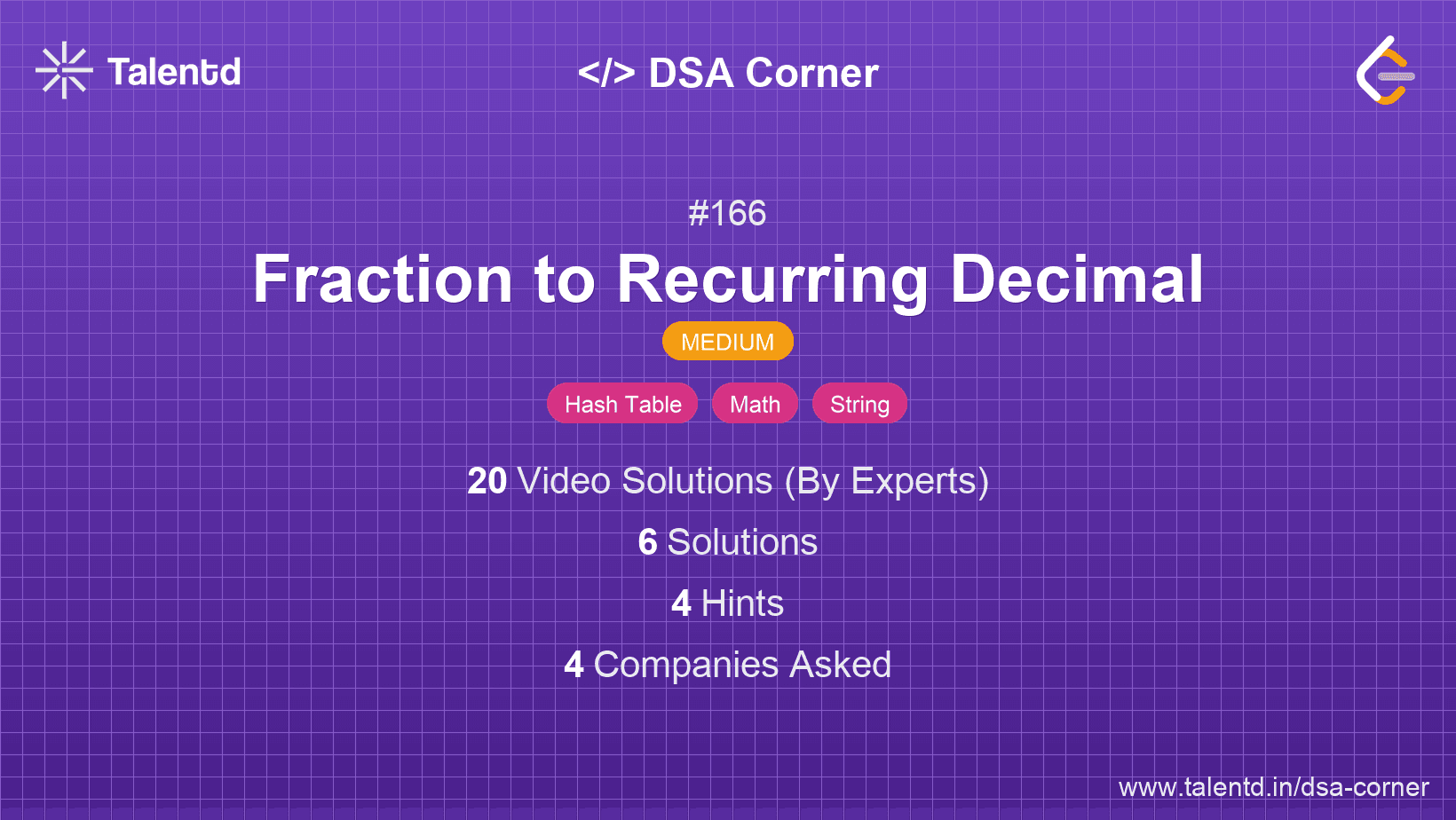 Talentd

</> DSA Corner

#166

Fraction to Recurring Decimal

MEDIUM

Hash Table Math String

20 Video Solutions (By Experts)

6 Solutions

4 Hints

4 Companies Asked

www.talentd.in/dsa-corner